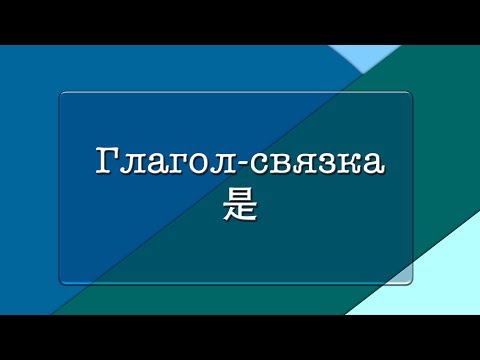 Глагол-связка
是